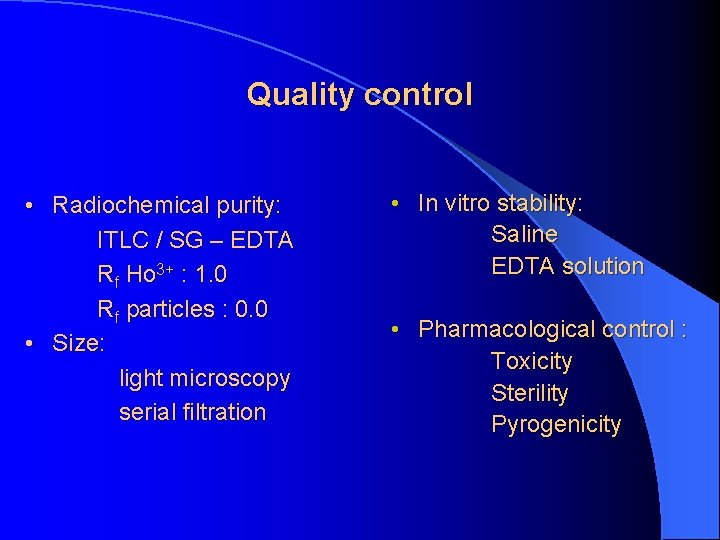 Quality control

• Radiochemical purity:
ITLC / SG – EDTA
$R_f$ $Ho^{3+}$ : 1.0
$R_f$ particles : 0.0
• Size:
light microscopy
serial filtration

• In vitro stability:
Saline
EDTA solution

• Pharmacological control :
Toxicity
Sterility
Pyrogenicity